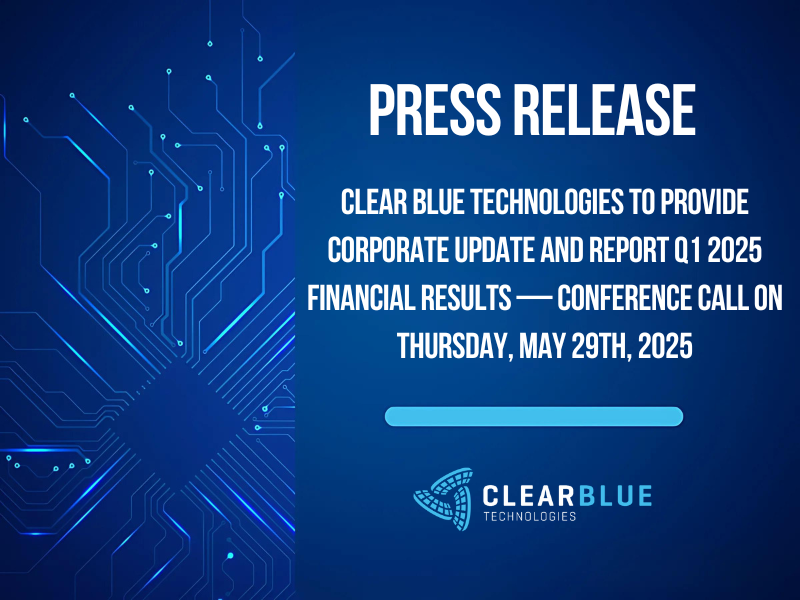 PRESS RELEASE

CLEAR BLUE TECHNOLOGIES TO PROVIDE CORPORATE UPDATE AND REPORT Q1 2025 FINANCIAL RESULTS — CONFERENCE CALL ON THURSDAY, MAY 29TH, 2025

CLEARBLUE
TECHNOLOGIES